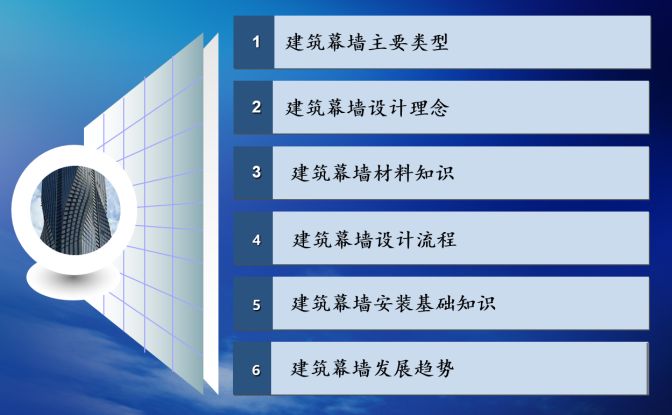 1 建筑幕墙主要类型

2 建筑幕墙设计理念

3 建筑幕墙材料知识

4 建筑幕墙设计流程

5 建筑幕墙安装基础知识

6 建筑幕墙发展趋势